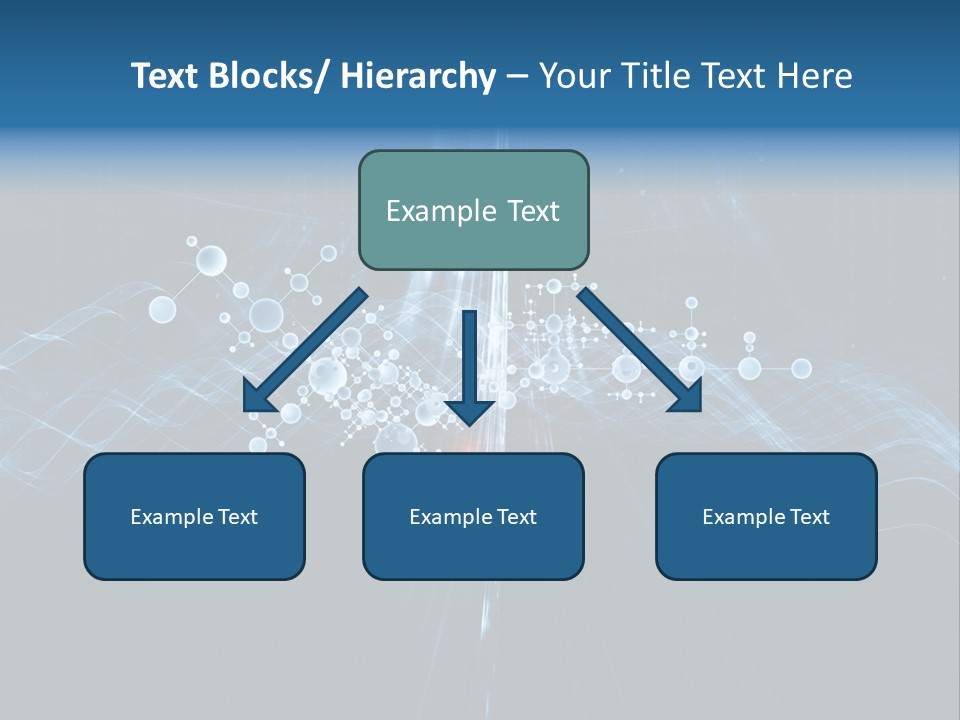 Text Blocks/ Hierarchy – Your Title Text Here

Example Text

Example Text

Example Text

Example Text